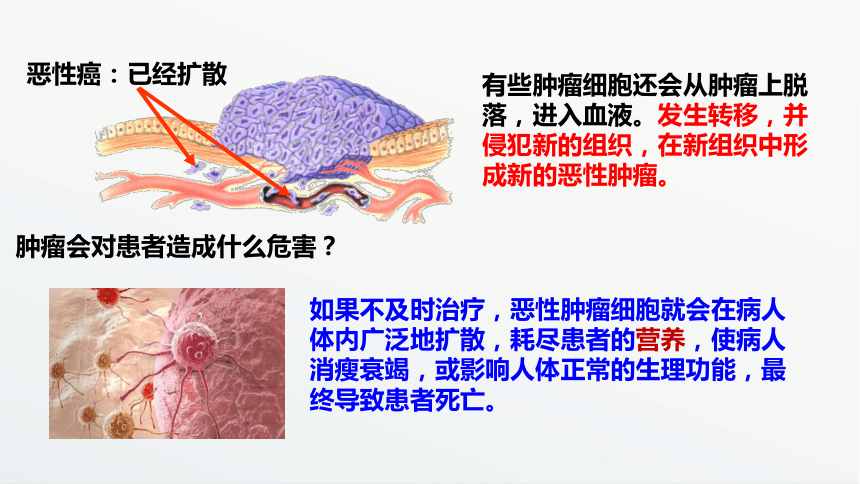 恶性癌：已经扩散

有些肿瘤细胞还会从肿瘤上脱落，进入血液。发生转移，并侵犯新的组织，在新组织中形成新的恶性肿瘤。

肿瘤会对患者造成什么危害？

如果不及时治疗，恶性肿瘤细胞就会在病人体内广泛地扩散，耗尽患者的营养，使病人消瘦衰竭，或影响人体正常的生理功能，最终导致患者死亡。